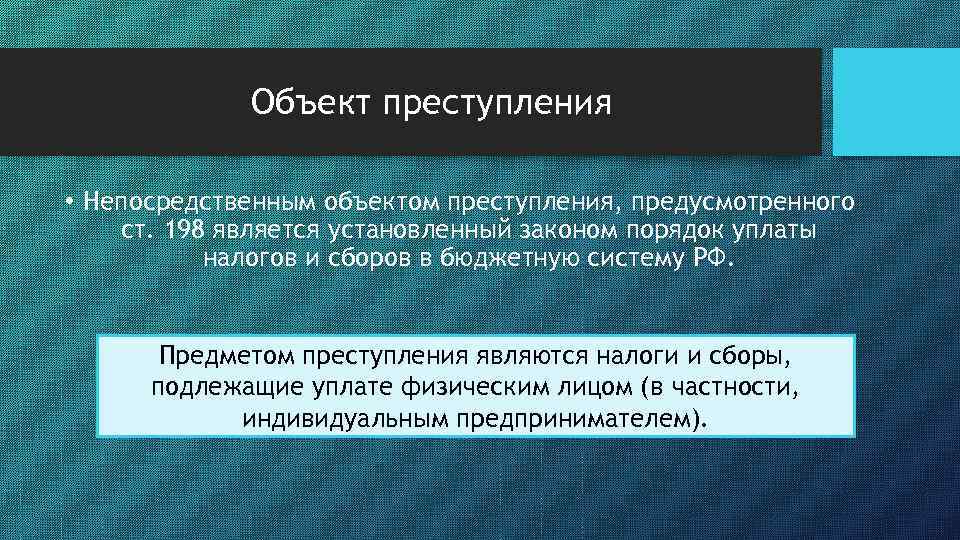 Объект преступления

• Непосредственным объектом преступления, предусмотренного ст. 198 является установленный законом порядок уплаты налогов и сборов в бюджетную систему РФ.

Предметом преступления являются налоги и сборы, подлежащие уплате физическим лицом (в частности, индивидуальным предпринимателем).